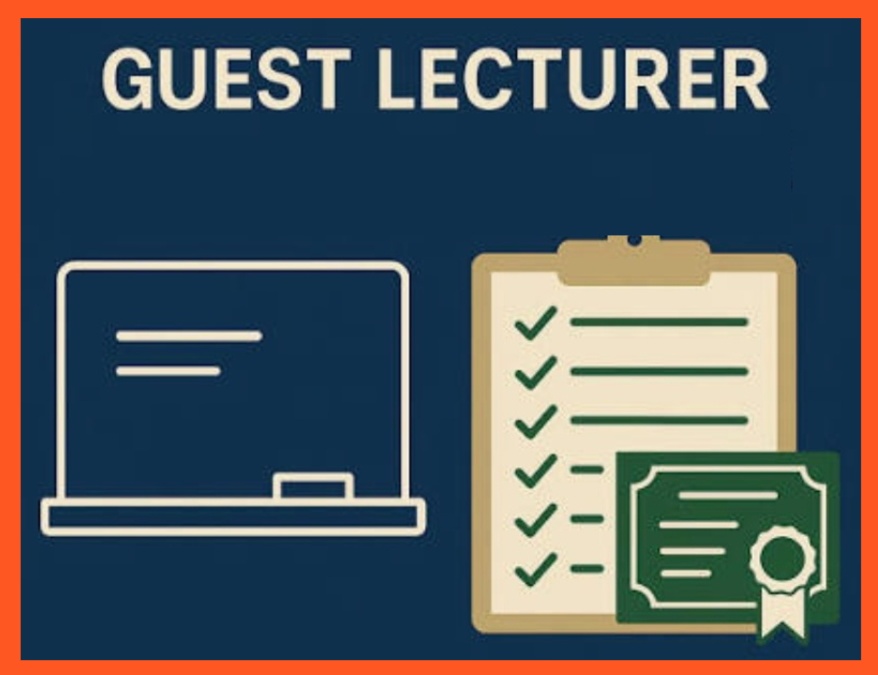 GUEST LECTURER